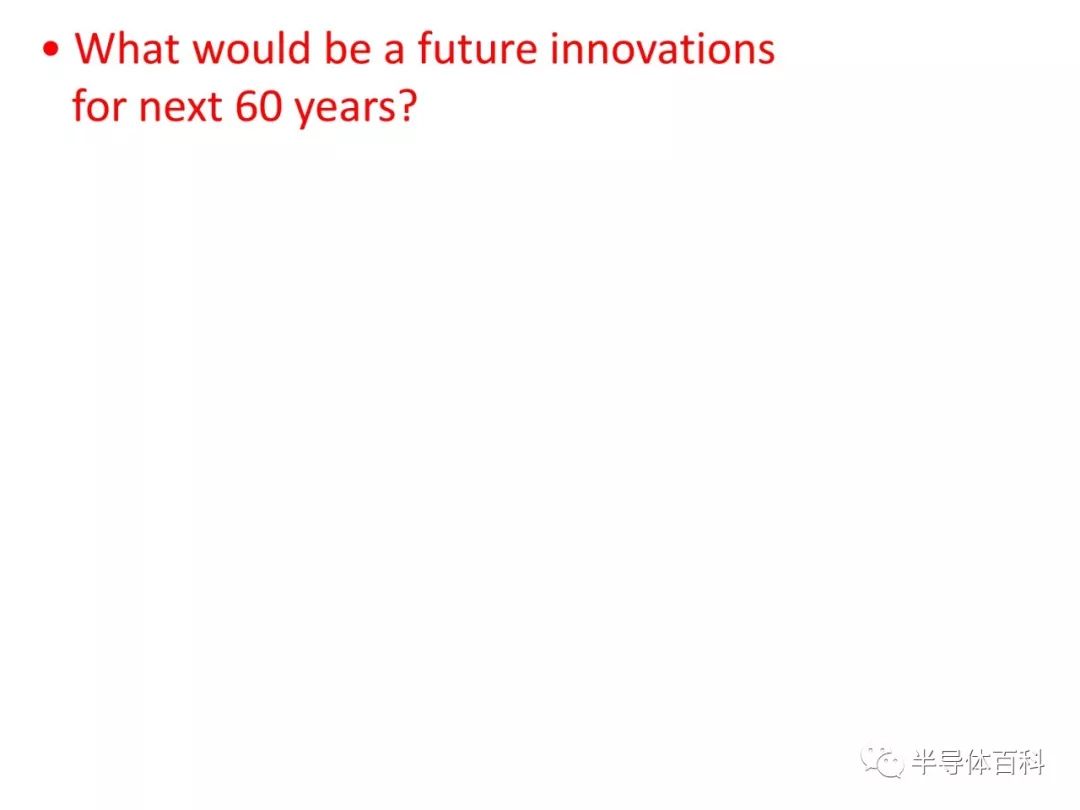 • What would be a future innovations for next 60 years?

半导体百科